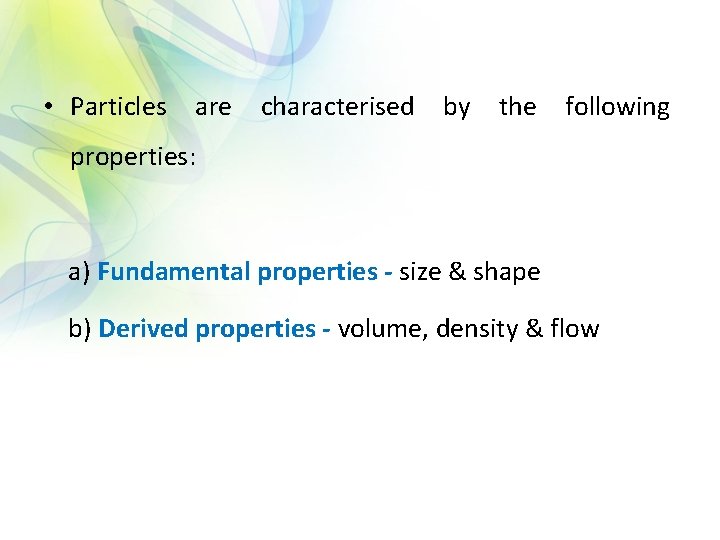 • Particles are characterised by the following properties:

a) Fundamental properties - size & shape

b) Derived properties - volume, density & flow